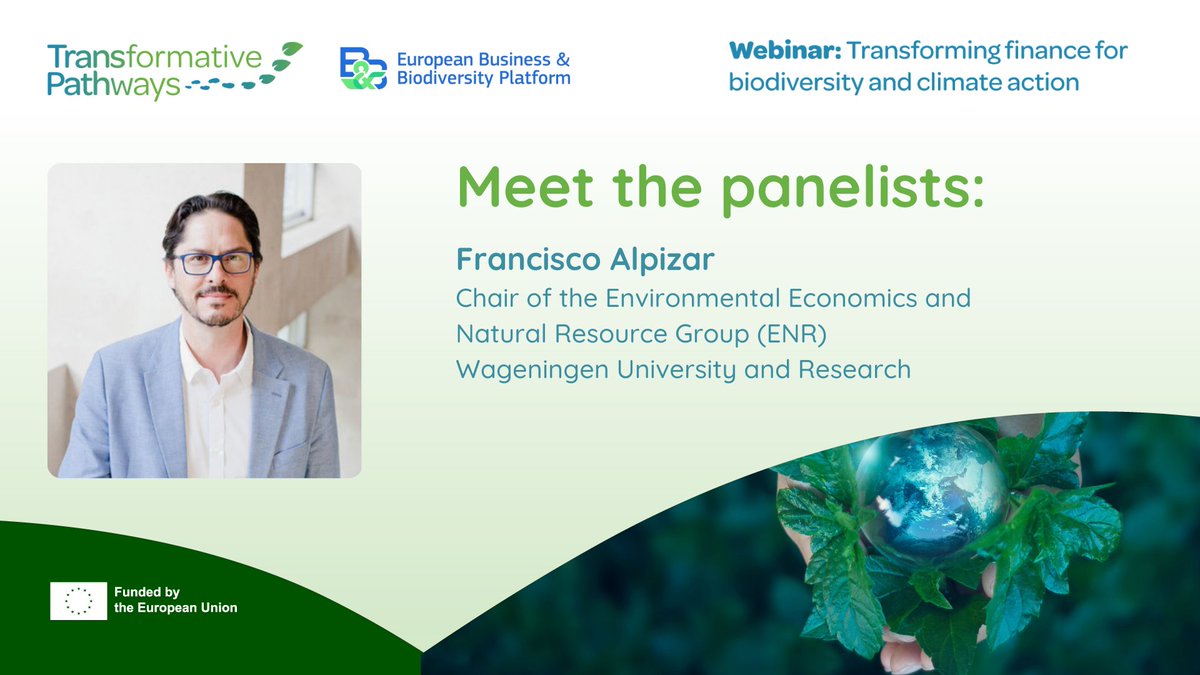 Transformative Pathways

B&B European Business & Biodiversity Platform

Webinar: Transforming finance for biodiversity and climate action

Meet the panelists:

Francisco Alpizar
Chair of the Environmental Economics and Natural Resource Group (ENR)
Wageningen University and Research

Funded by the European Union